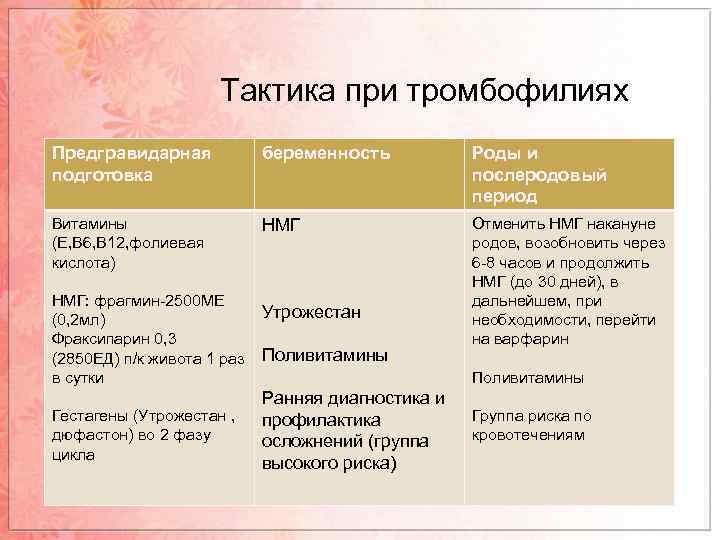 Тактика при тромбофилиях

| Предгравидарная подготовка | беременность | Роды и послеродовый период |
|---|---|---|
| Витамины (Е,В6,В12,фолиевая кислота)<br><br>НМГ: фрагмин-2500МЕ (0,2мл)<br>Фраксипарин 0,3 (2850ЕД) п/к живота 1 раз в сутки<br><br>Гестагены (Утрожестан , дюфастон) во 2 фазу цикла | НМГ<br><br>Утрожестан<br><br>Поливитамины<br><br>Ранняя диагностика и профилактика осложнений (группа высокого риска) | Отменить НМГ накануне родов, возобновить через 6-8 часов и продолжить НМГ (до 30 дней), в дальнейшем, при необходимости, перейти на варфарин<br><br>Поливитамины<br><br>Группа риска по кровотечениям |